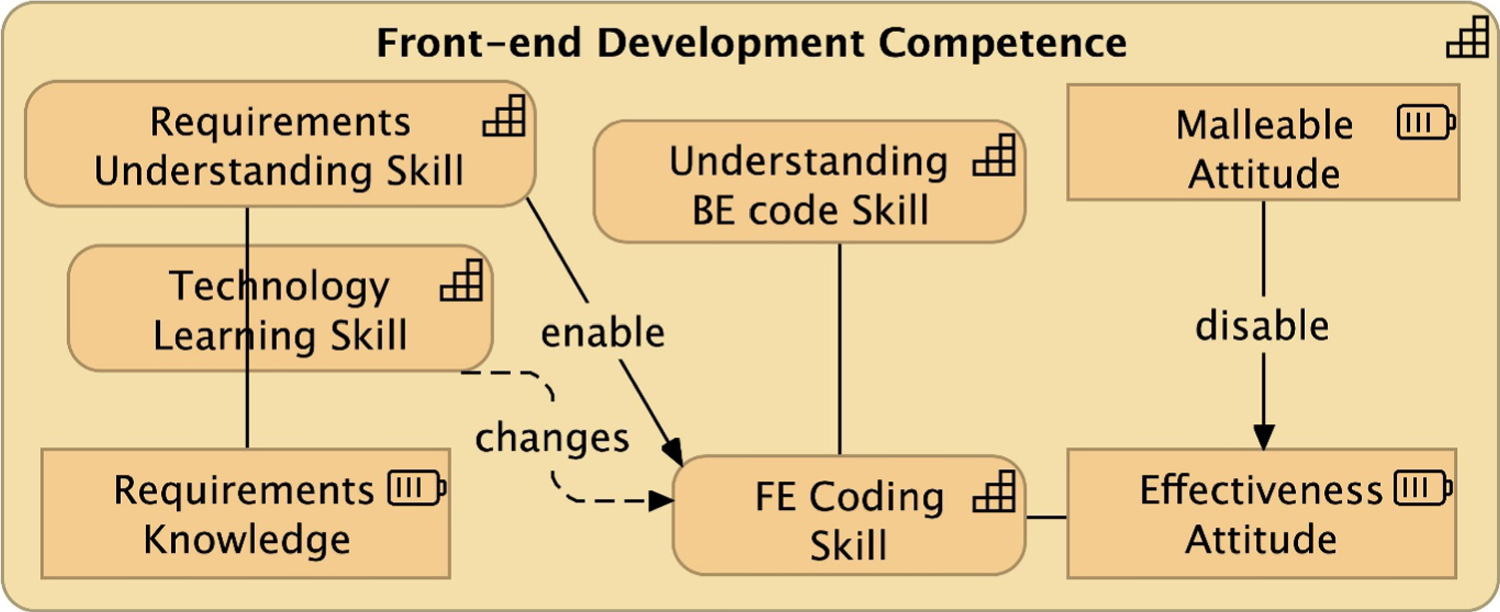 Front-end Development Competence

Requirements Understanding Skill

Understanding BE code Skill

Malleable Attitude

Technology Learning Skill

enable

disable

changes

Requirements Knowledge

FE Coding Skill

Effectiveness Attitude